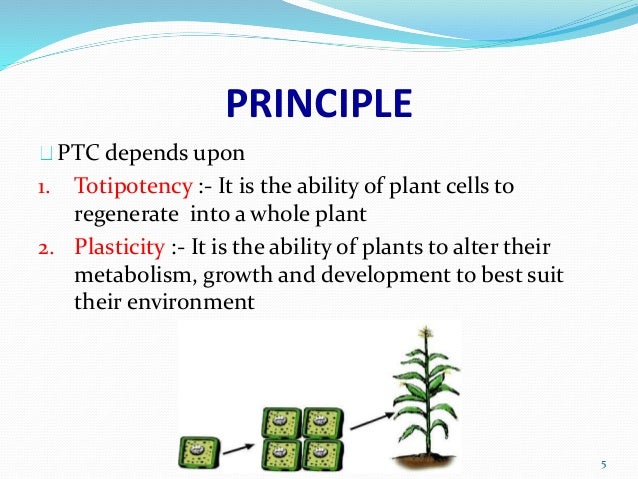 PRINCIPLE

PTC depends upon

1. Totipotency :- It is the ability of plant cells to regenerate into a whole plant
2. Plasticity :- It is the ability of plants to alter their metabolism, growth and development to best suit their environment

5